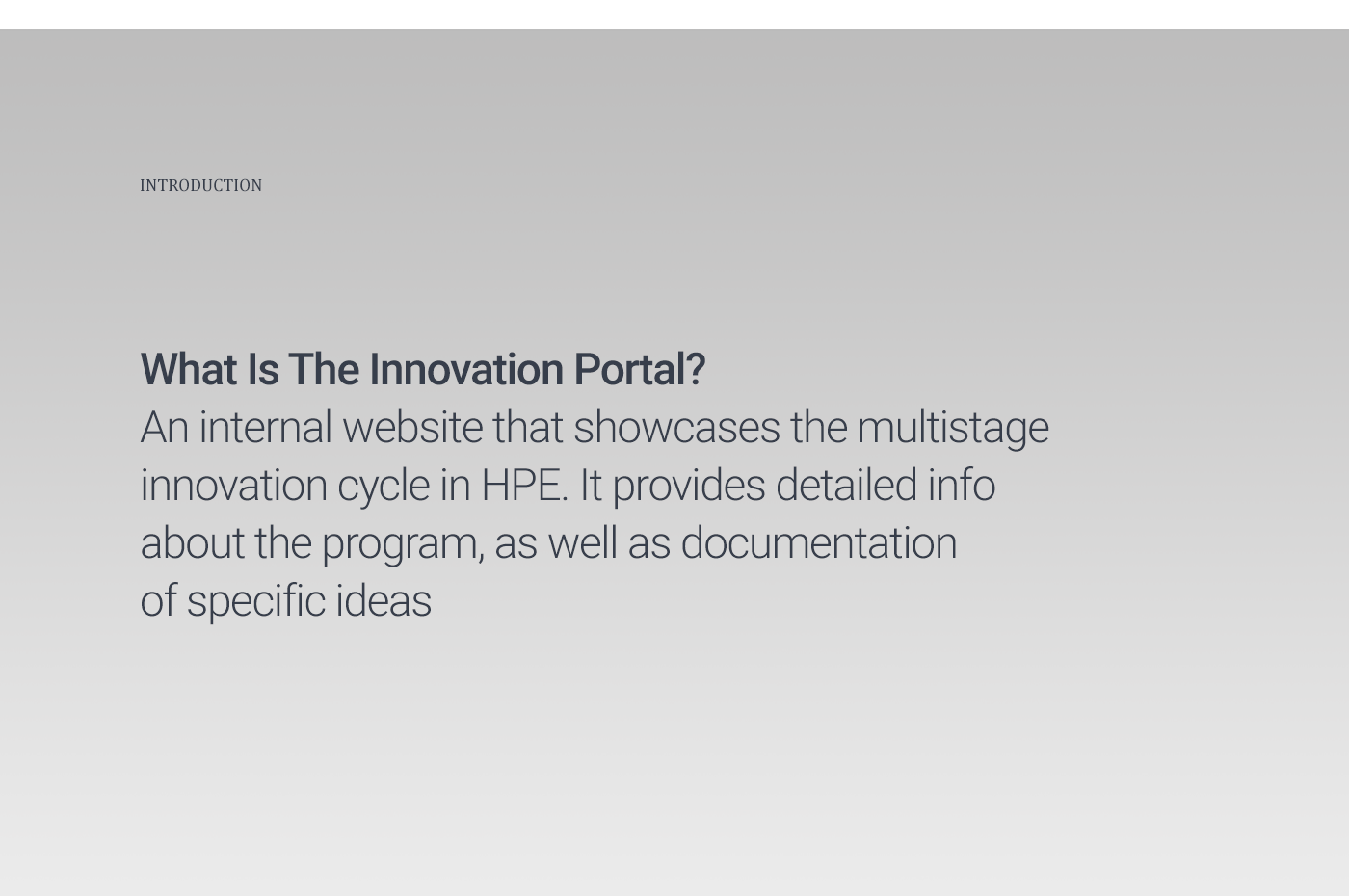 INTRODUCTION

What Is The Innovation Portal?
An internal website that showcases the multistage innovation cycle in HPE. It provides detailed info about the program, as well as documentation of specific ideas